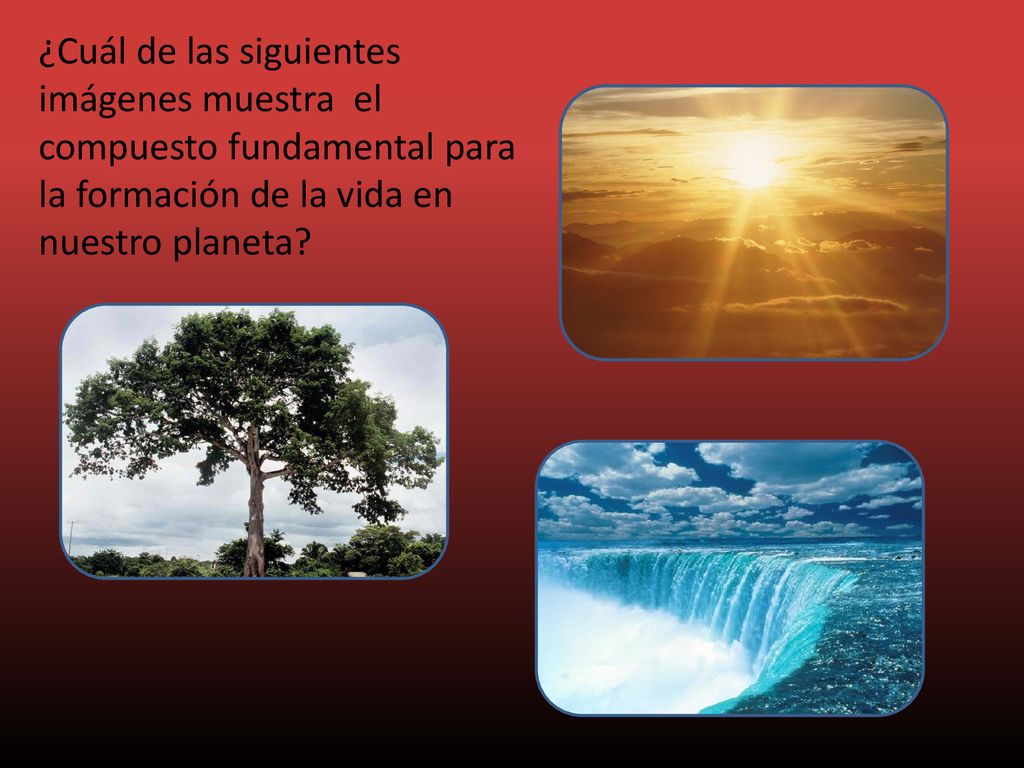 ¿Cuál de las siguientes imágenes muestra el compuesto fundamental para la formación de la vida en nuestro planeta?